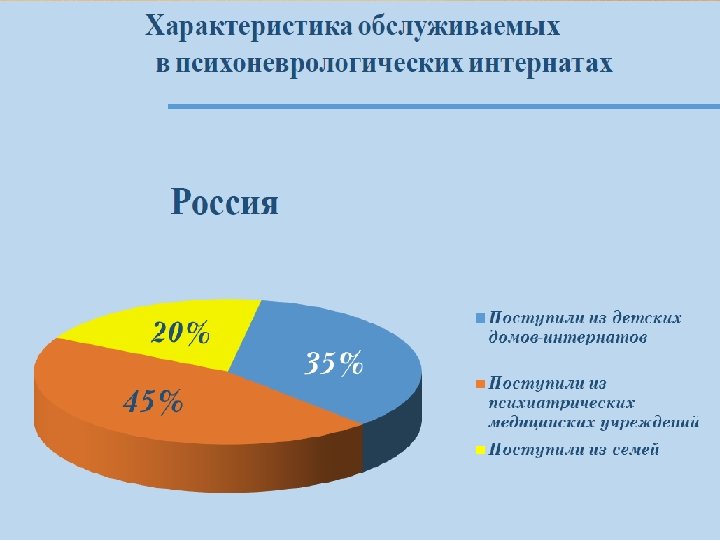 Характеристика обслуживаемых в психоневрологических интернатах

Россия

20%

35%

45%

Поступили из детских домов-интернатов

Поступили из психиатрических медицинских учреждений

Поступили из семей